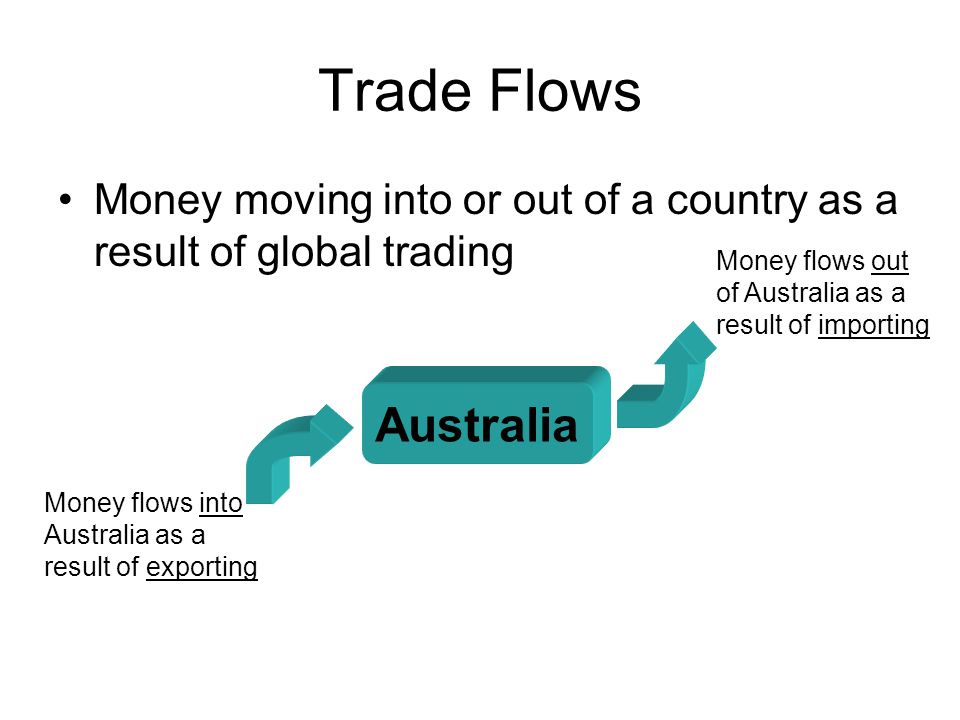 Trade Flows

• Money moving into or out of a country as a result of global trading

Money flows out of Australia as a result of importing

Australia

Money flows into Australia as a result of exporting